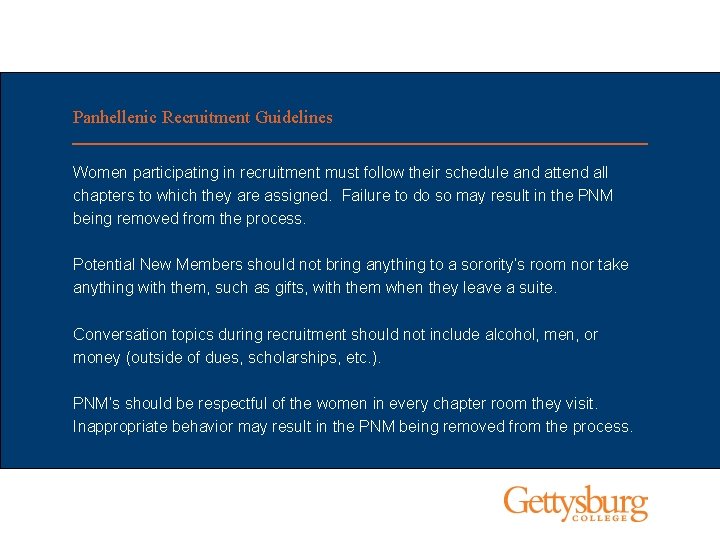 Panhellenic Recruitment Guidelines

Women participating in recruitment must follow their schedule and attend all chapters to which they are assigned. Failure to do so may result in the PNM being removed from the process.

Potential New Members should not bring anything to a sorority's room nor take anything with them, such as gifts, with them when they leave a suite.

Conversation topics during recruitment should not include alcohol, men, or money (outside of dues, scholarships, etc.).

PNM's should be respectful of the women in every chapter room they visit. Inappropriate behavior may result in the PNM being removed from the process.

Gettysburg
COLLEGE